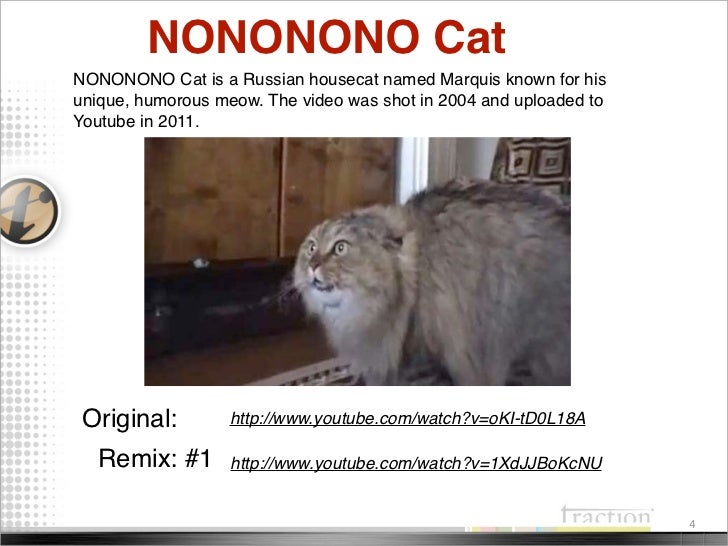 NONONONO Cat

NONONONO Cat is a Russian housecat named Marquis known for his unique, humorous meow. The video was shot in 2004 and uploaded to Youtube in 2011.

Original: http://www.youtube.com/watch?v=oKI-tD0L18A

Remix: #1 http://www.youtube.com/watch?v=1XdJJBoKcNU

traction

4